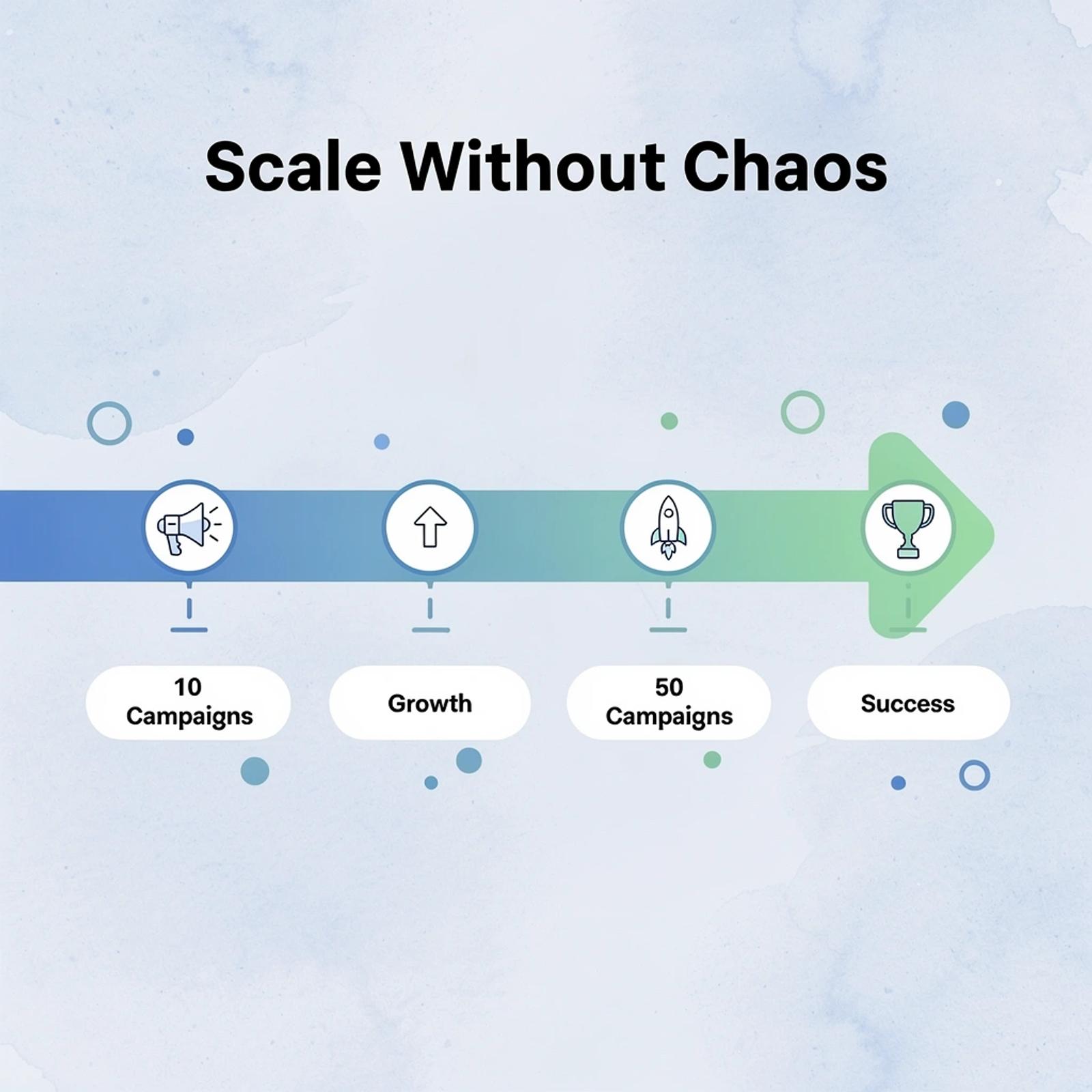 Scale Without Chaos

10 Campaigns

Growth

50 Campaigns

Success